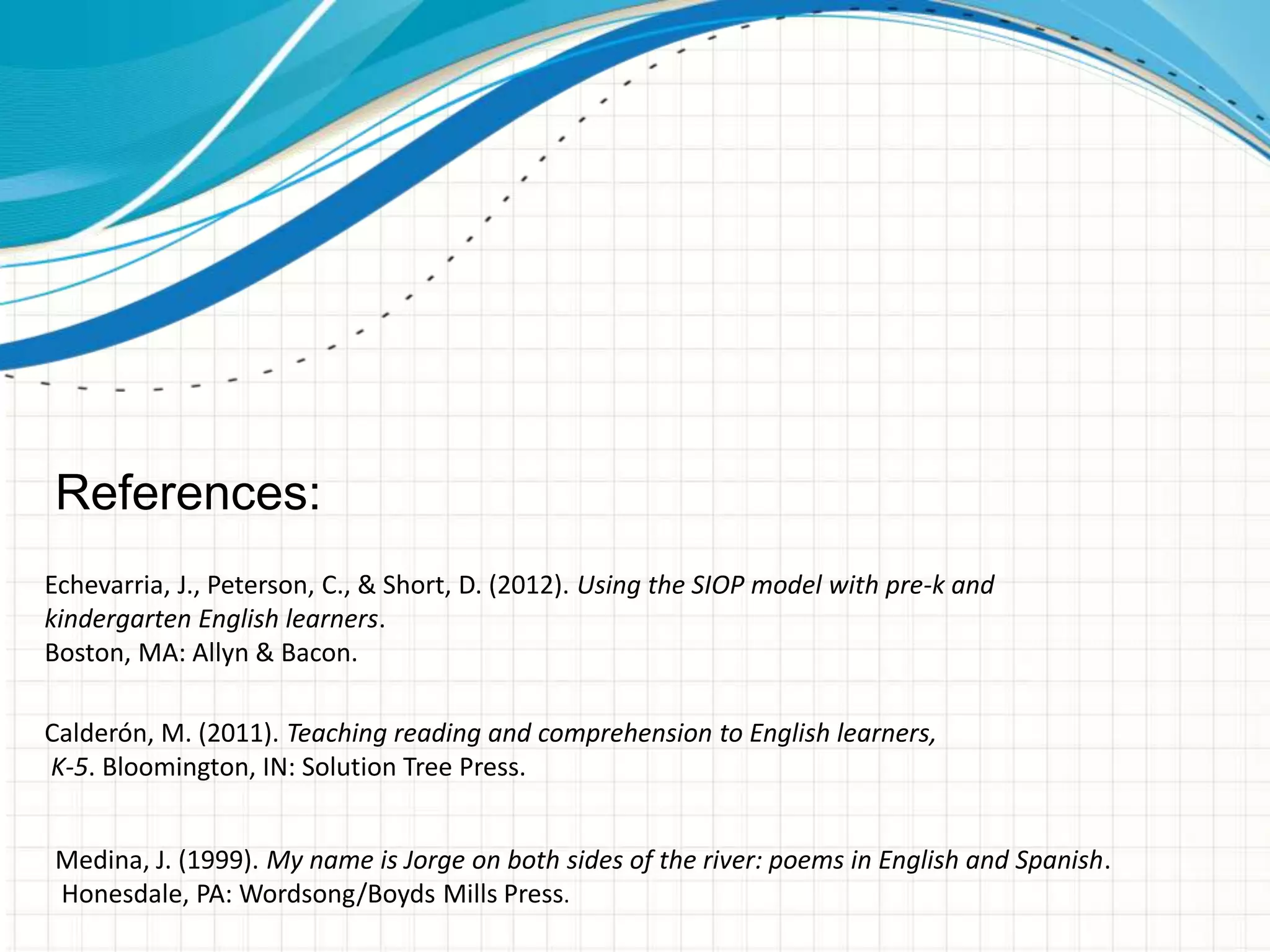 References:

Echevarria, J., Peterson, C., & Short, D. (2012). Using the SIOP model with pre-k and kindergarten English learners.
Boston, MA: Allyn & Bacon.

Calderón, M. (2011). Teaching reading and comprehension to English learners, K-5. Bloomington, IN: Solution Tree Press.

Medina, J. (1999). My name is Jorge on both sides of the river: poems in English and Spanish. Honesdale, PA: Wordsong/Boyds Mills Press.